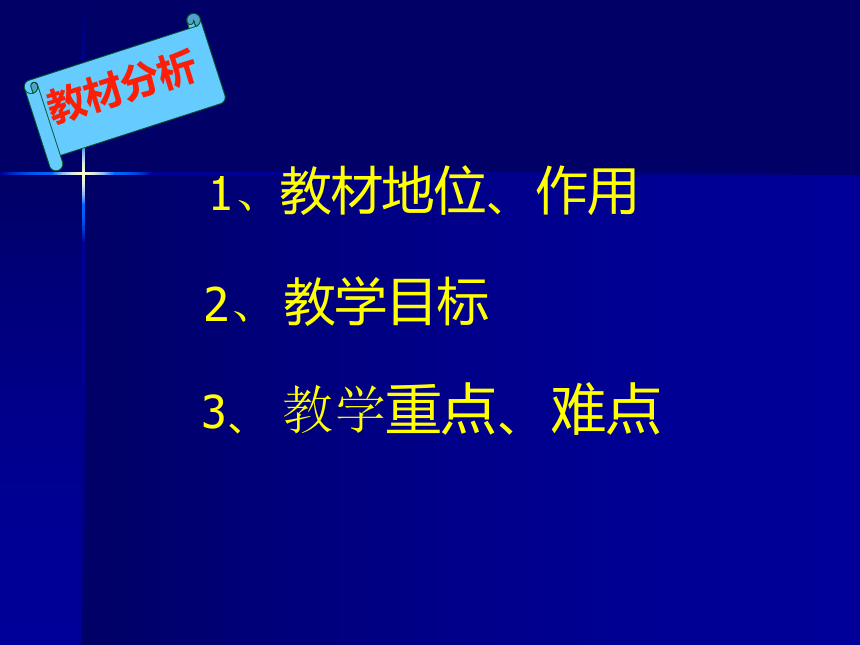 教材分析

1、教材地位、作用

2、教学目标

3、教学重点、难点